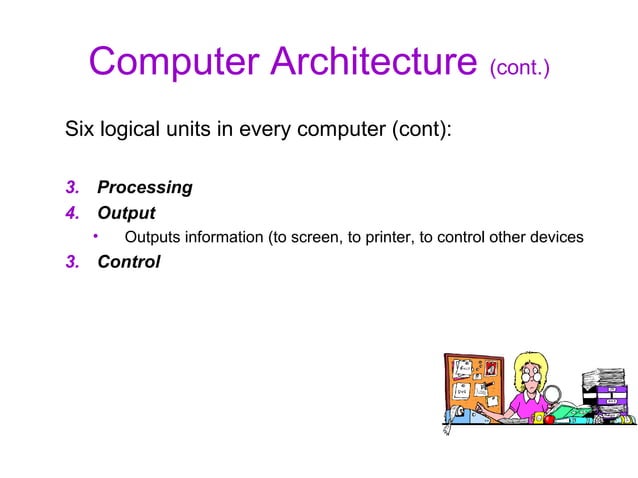 Computer Architecture (cont.)

Six logical units in every computer (cont):

3. Processing
4. Output
• Outputs information (to screen, to printer, to control other devices
3. Control